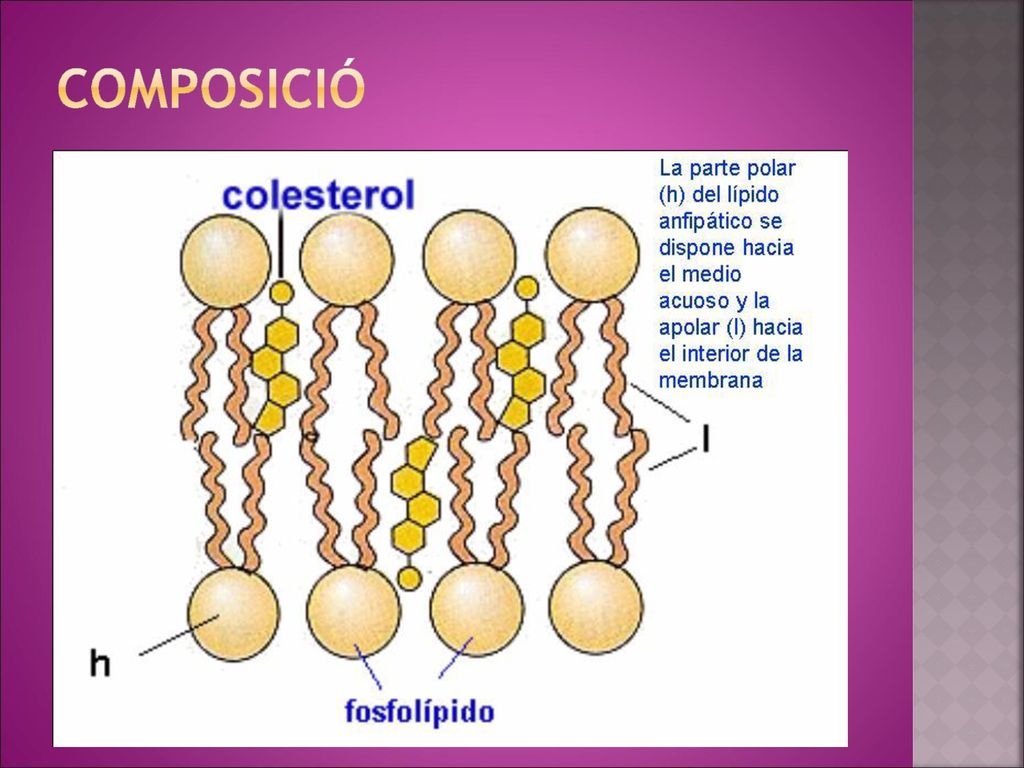 COMPOSICIÓ

colesterol

La parte polar (h) del lípido anfipático se dispone hacia el medio acuoso y la apolar (l) hacia el interior de la membrana

l

h

fosfolípido